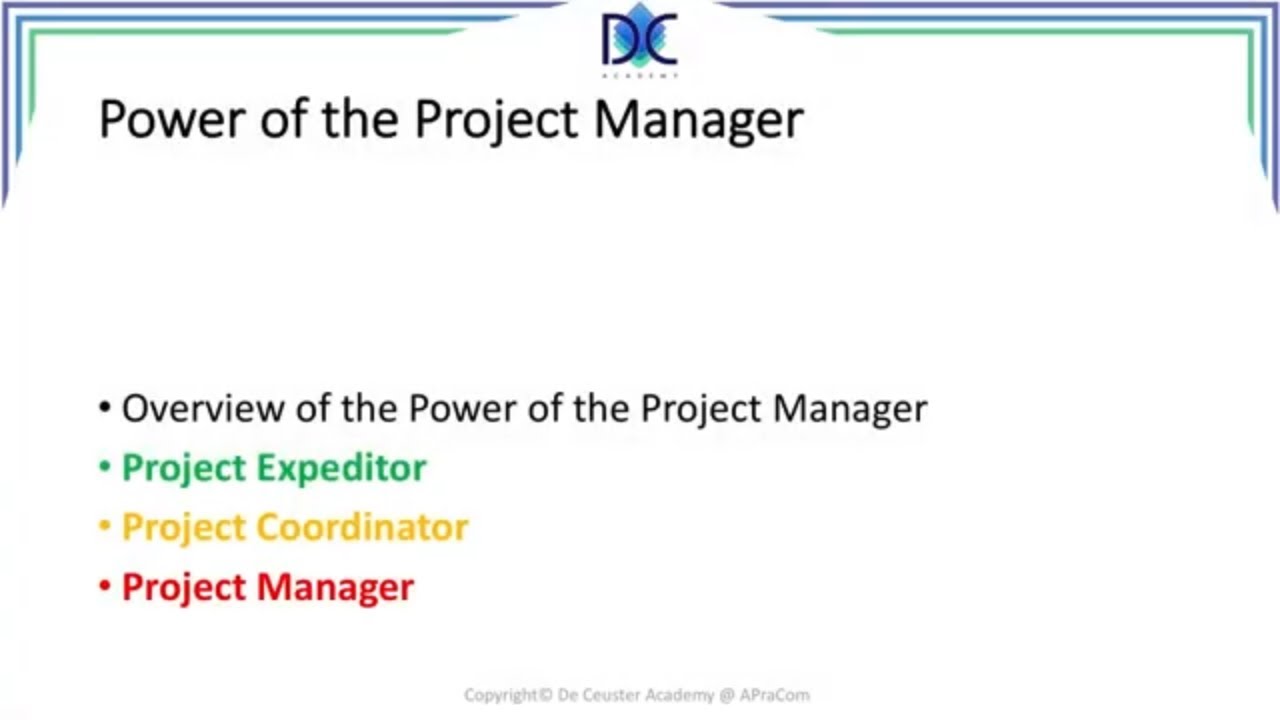 DC
ACADEMY

Power of the Project Manager

• Overview of the Power of the Project Manager
• Project Expeditor
• Project Coordinator
• Project Manager

Copyright© De Ceuster Academy @ APraCom